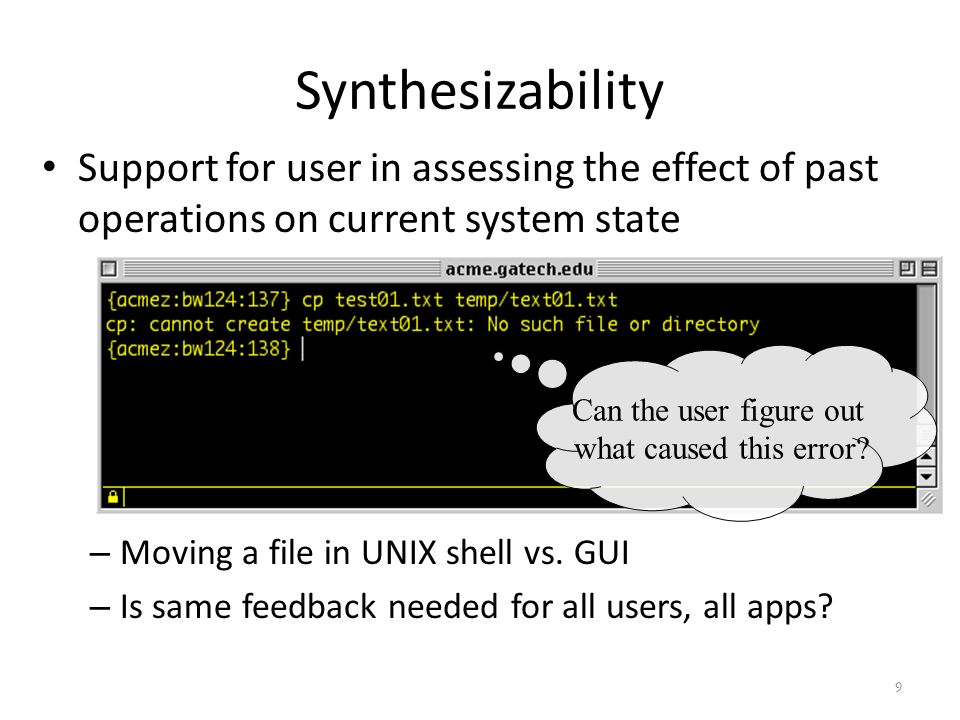 Synthesizability

• Support for user in assessing the effect of past operations on current system state

acme.gatech.edu

{acmez:bw124:137} cp test01.txt temp/text01.txt
cp: cannot create temp/text01.txt: No such file or directory
{acmez:bw124:138}

Can the user figure out what caused this error?

– Moving a file in UNIX shell vs. GUI
– Is same feedback needed for all users, all apps?

9